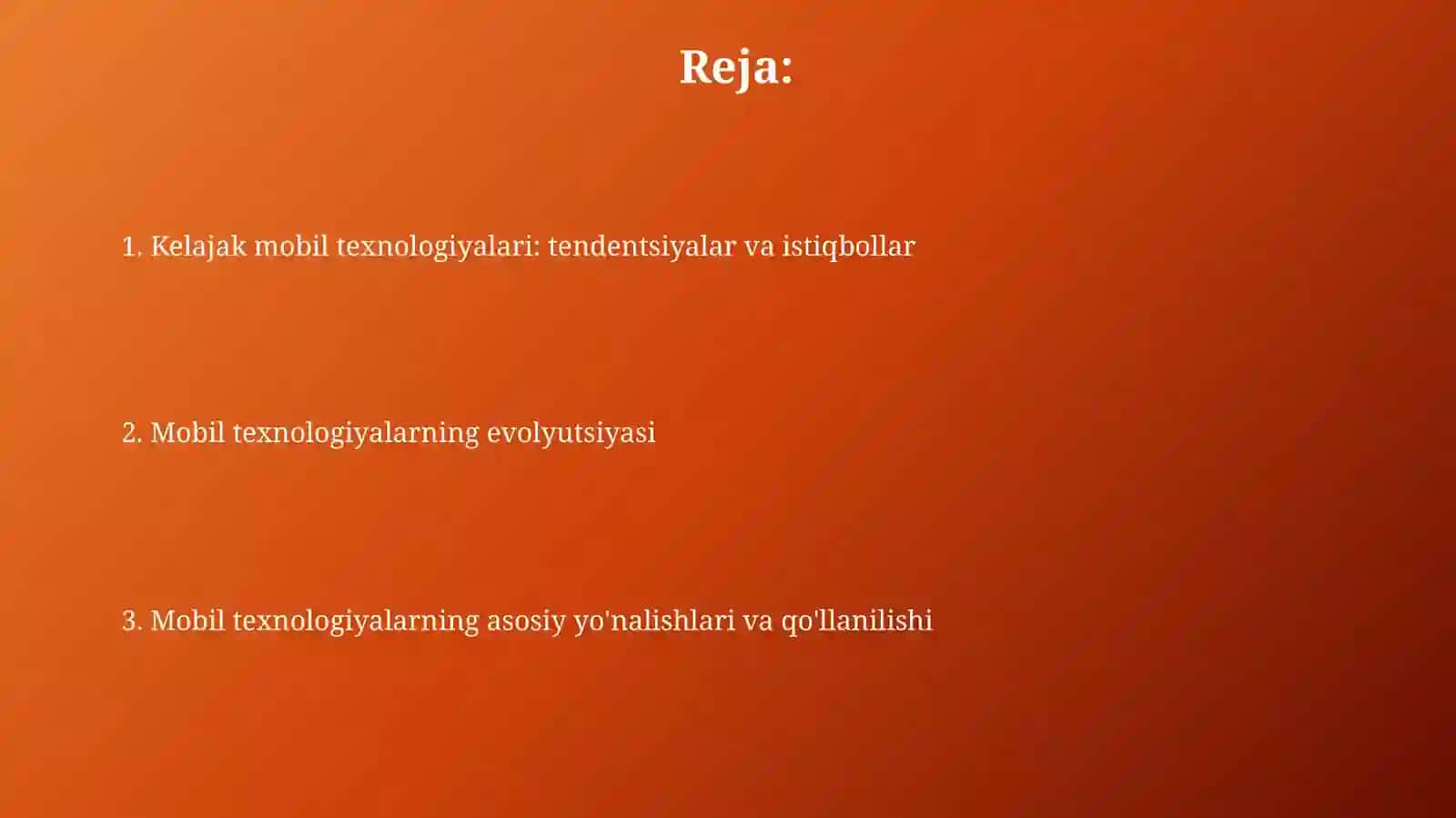 Reja:

1. Kelajak mobil texnologiyalari: tendentsiyalar va istiqbollar

2. Mobil texnologiyalarning evolyutsiyasi

3. Mobil texnologiyalarning asosiy yo'nalishlari va qo'llanilishi